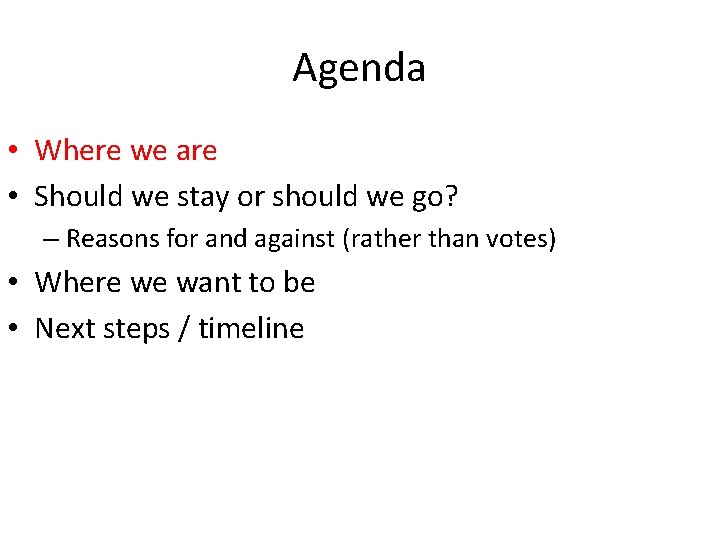 Agenda

• Where we are
• Should we stay or should we go?
– Reasons for and against (rather than votes)
• Where we want to be
• Next steps / timeline